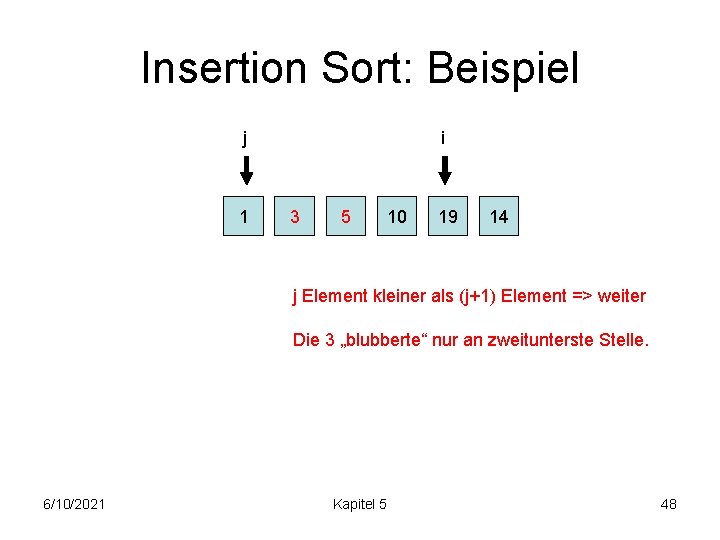 Insertion Sort: Beispiel

j

i

1 3 5 10 19 14

j Element kleiner als (j+1) Element => weiter

Die 3 „blubberte“ nur an zweitunterste Stelle.

6/10/2021

Kapitel 5

48